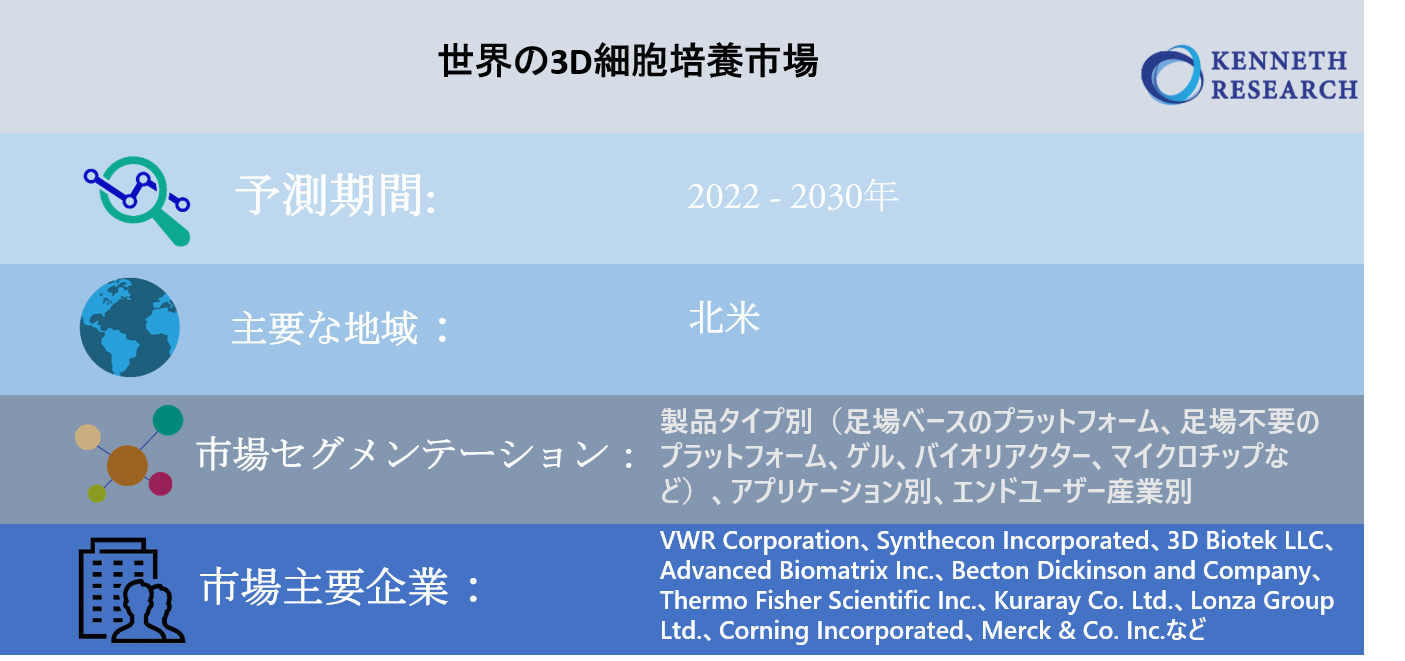 世界の3D細胞培養市場

KENNETH RESEARCH

予測期間:

2022 - 2030年

主要な地域：

北米

市場セグメンテーション：

製品タイプ別（足場ベースのプラットフォーム、足場不要のプラットフォーム、ゲル、バイオリアクター、マイクロチップなど）、アプリケーション別、エンドユーザー産業別

市場主要企業：

VWR Corporation、Synthecon Incorporated、3D Biotek LLC、Advanced Biomatrix Inc.、Becton Dickinson and Company、Thermo Fisher Scientific Inc.、Kuraray Co. Ltd.、Lonza Group Ltd.、Corning Incorporated、Merck & Co. Inc.など